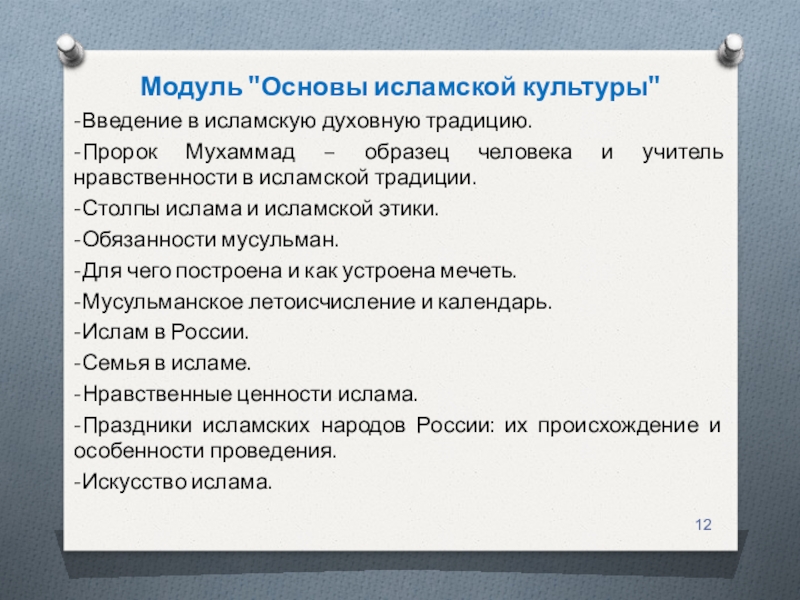 Модуль "Основы исламской культуры"

-Введение в исламскую духовную традицию.

-Пророк Мухаммад – образец человека и учитель нравственности в исламской традиции.

-Столпы ислама и исламской этики.

-Обязанности мусульман.

-Для чего построена и как устроена мечеть.

-Мусульманское летоисчисление и календарь.

-Ислам в России.

-Семья в исламе.

-Нравственные ценности ислама.

-Праздники исламских народов России: их происхождение и особенности проведения.

-Искусство ислама.

12